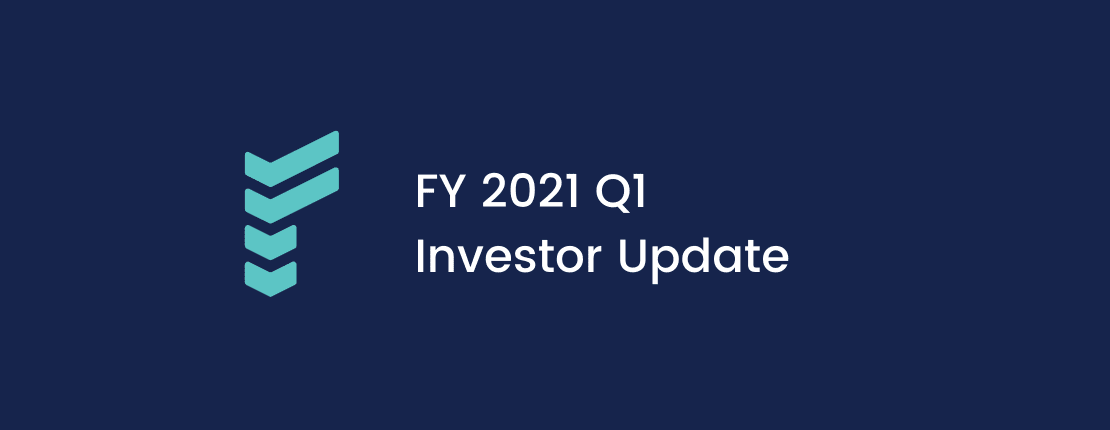 FY 2021 Q1
Investor Update